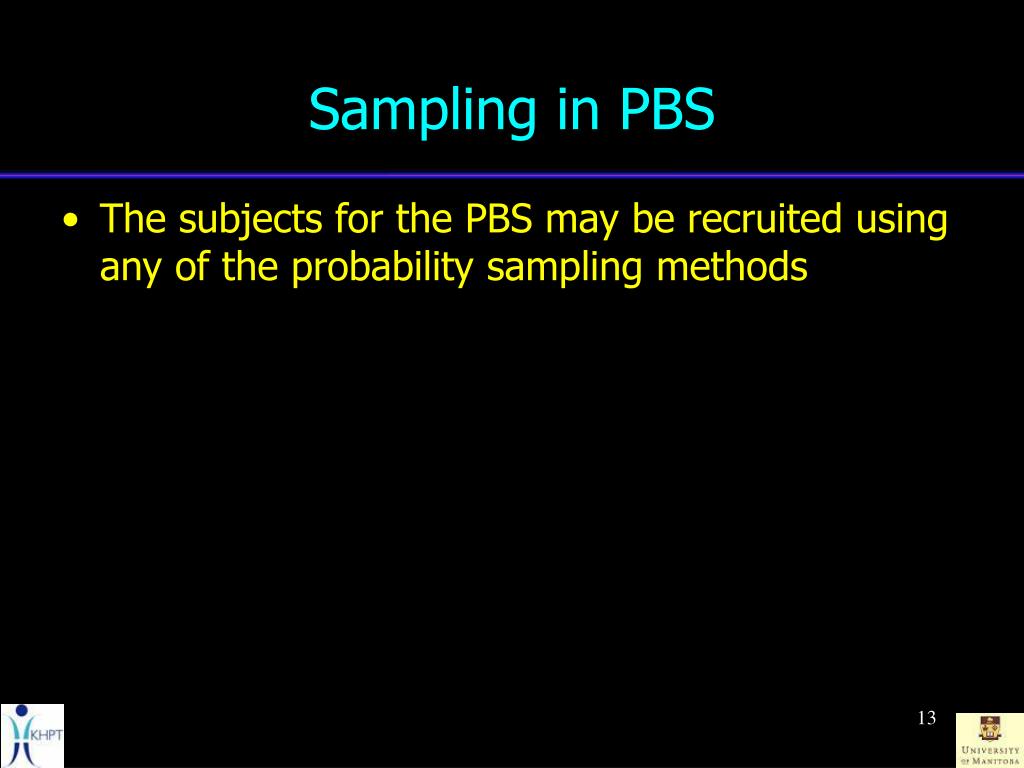 Sampling in PBS

• The subjects for the PBS may be recruited using any of the probability sampling methods

KHPT

13

UNIVERSITY OF MANITOBA